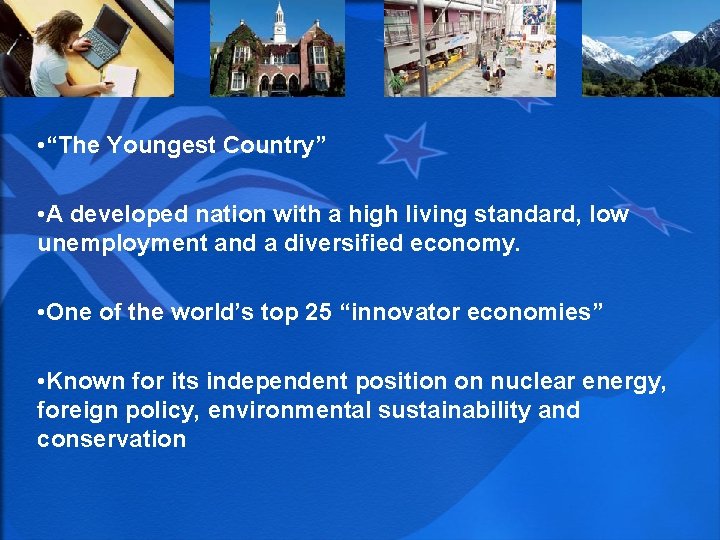 •“The Youngest Country”

•A developed nation with a high living standard, low unemployment and a diversified economy.

•One of the world’s top 25 “innovator economies”

•Known for its independent position on nuclear energy, foreign policy, environmental sustainability and conservation